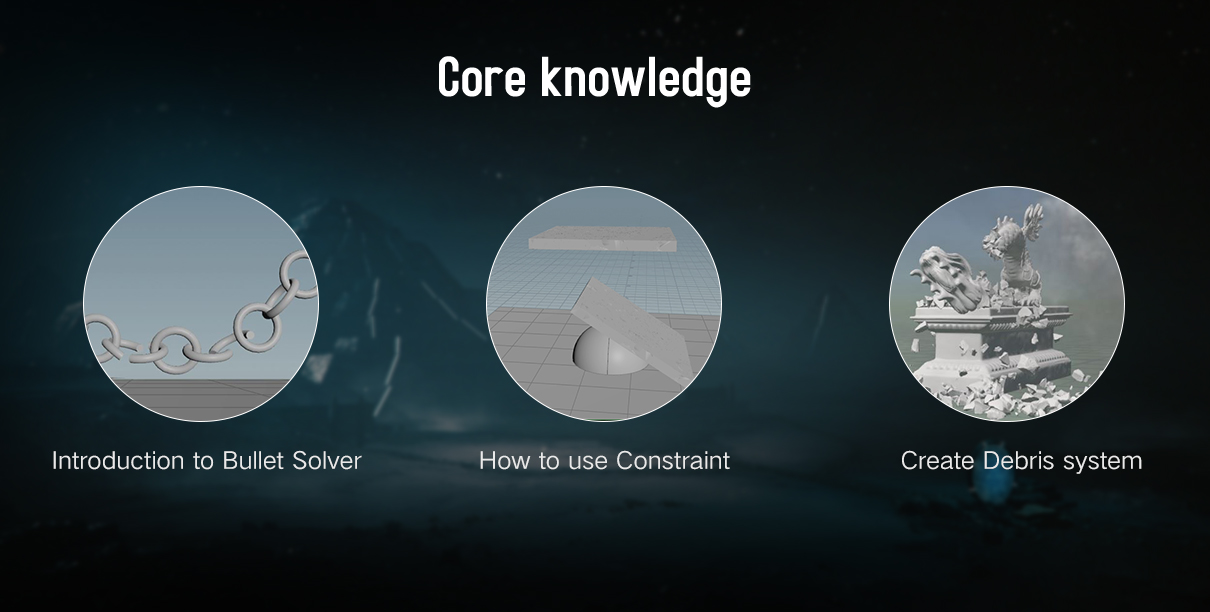 Core knowledge

Introduction to Bullet Solver

How to use Constraint

Create Debris system